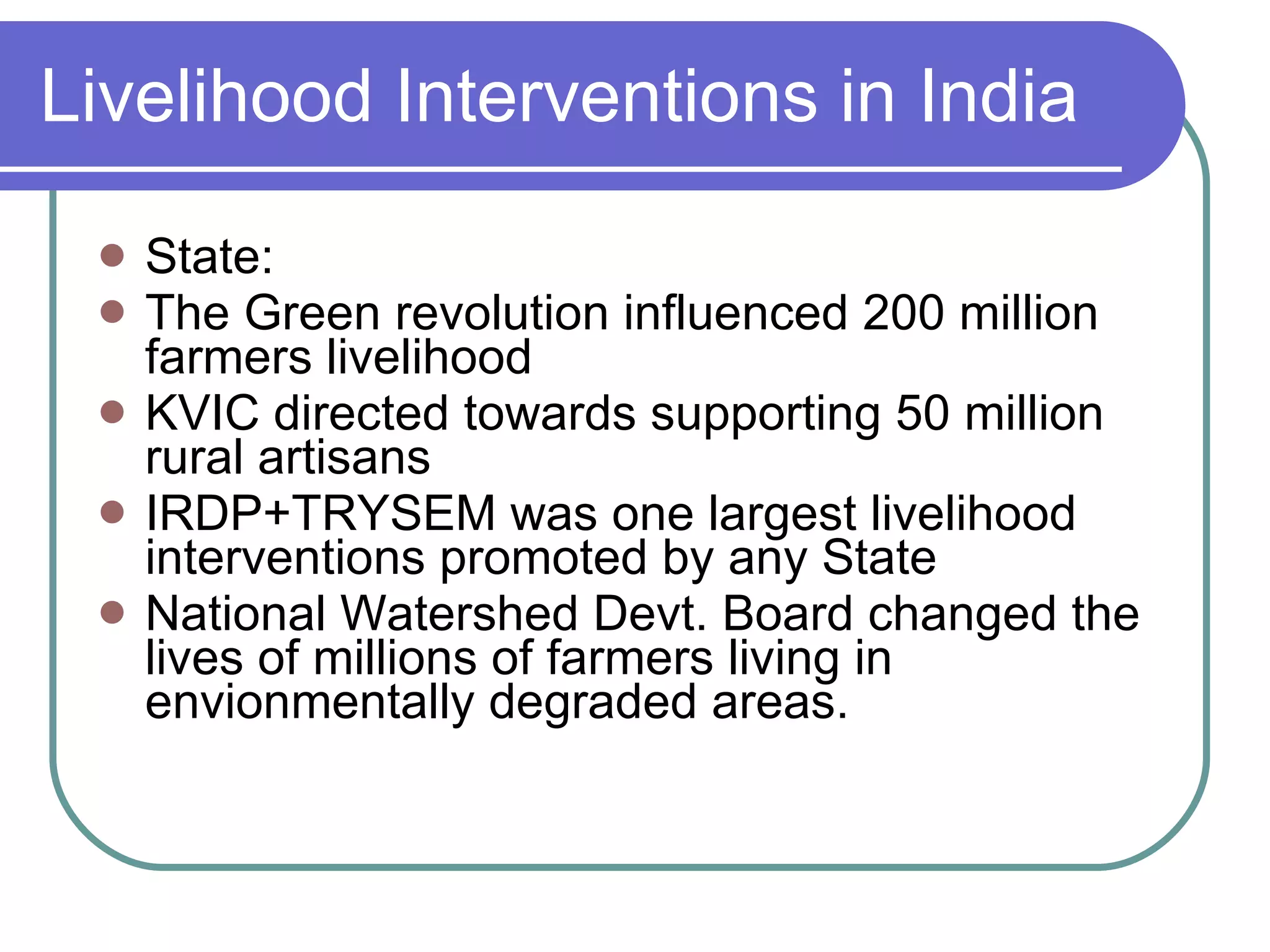 Livelihood Interventions in India

- State:
- The Green revolution influenced 200 million farmers livelihood
- KVIC directed towards supporting 50 million rural artisans
- IRDP+TRYSEM was one largest livelihood interventions promoted by any State
- National Watershed Devt. Board changed the lives of millions of farmers living in envionmentally degraded areas.